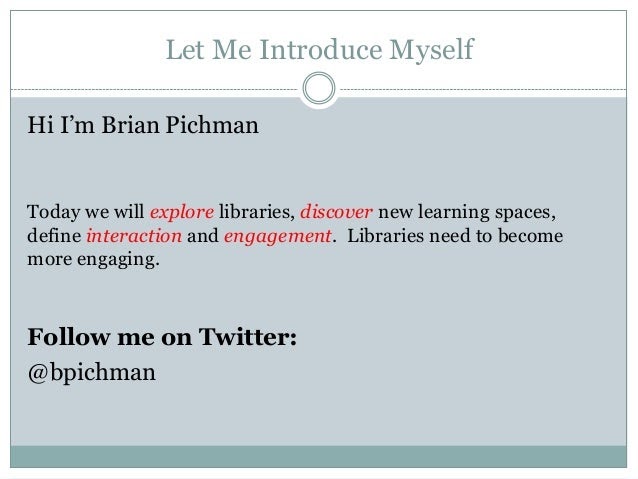 Let Me Introduce Myself

Hi I'm Brian Pichman

Today we will explore libraries, discover new learning spaces, define interaction and engagement. Libraries need to become more engaging.

Follow me on Twitter:
@bpichman